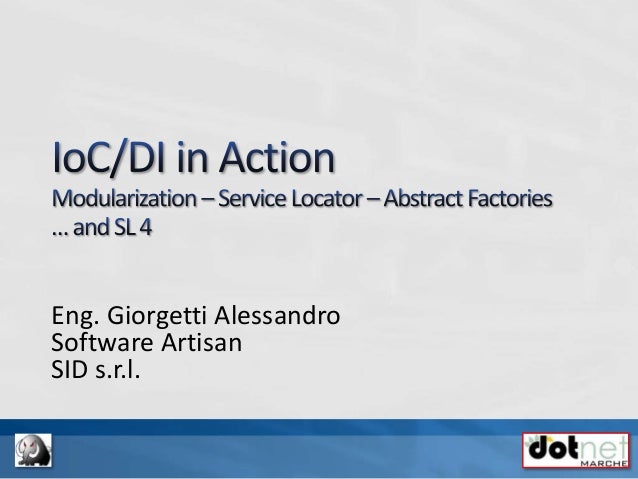 IoC/DI in Action
Modularization – Service Locator – Abstract Factories … and SL 4

Eng. Giorgetti Alessandro
Software Artisan
SID s.r.l.

dotnet
MARCHE